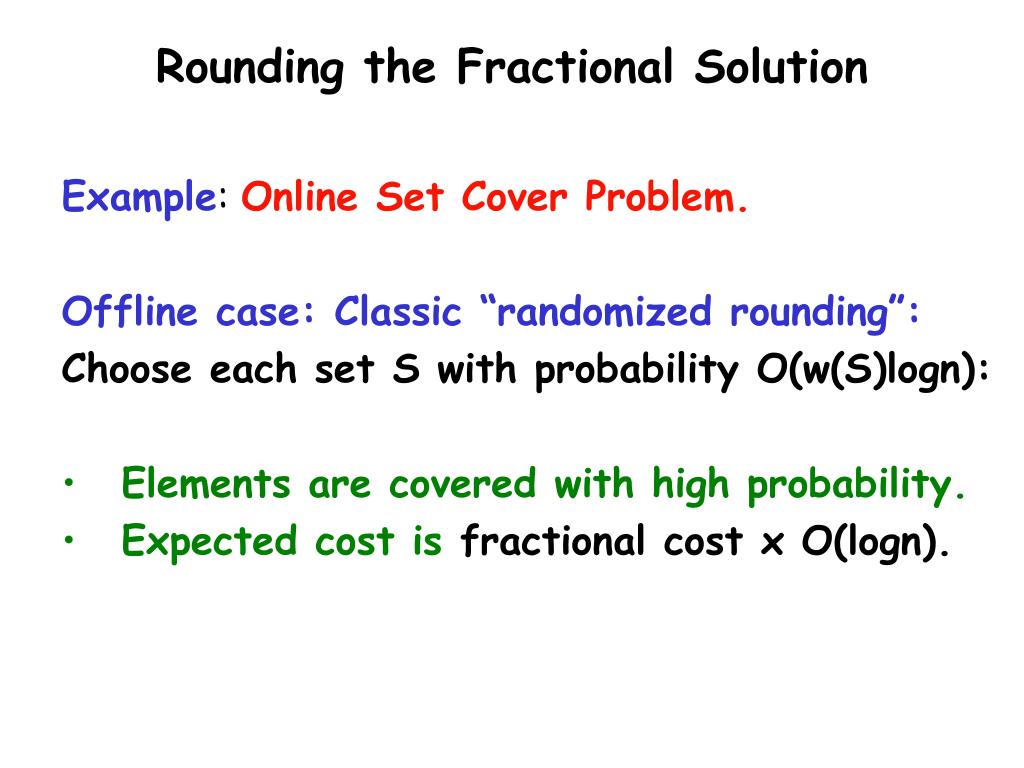 Rounding the Fractional Solution

Example: Online Set Cover Problem.

Offline case: Classic “randomized rounding”:
Choose each set S with probability O(w(S)logn):

• Elements are covered with high probability.
• Expected cost is fractional cost x O(logn).